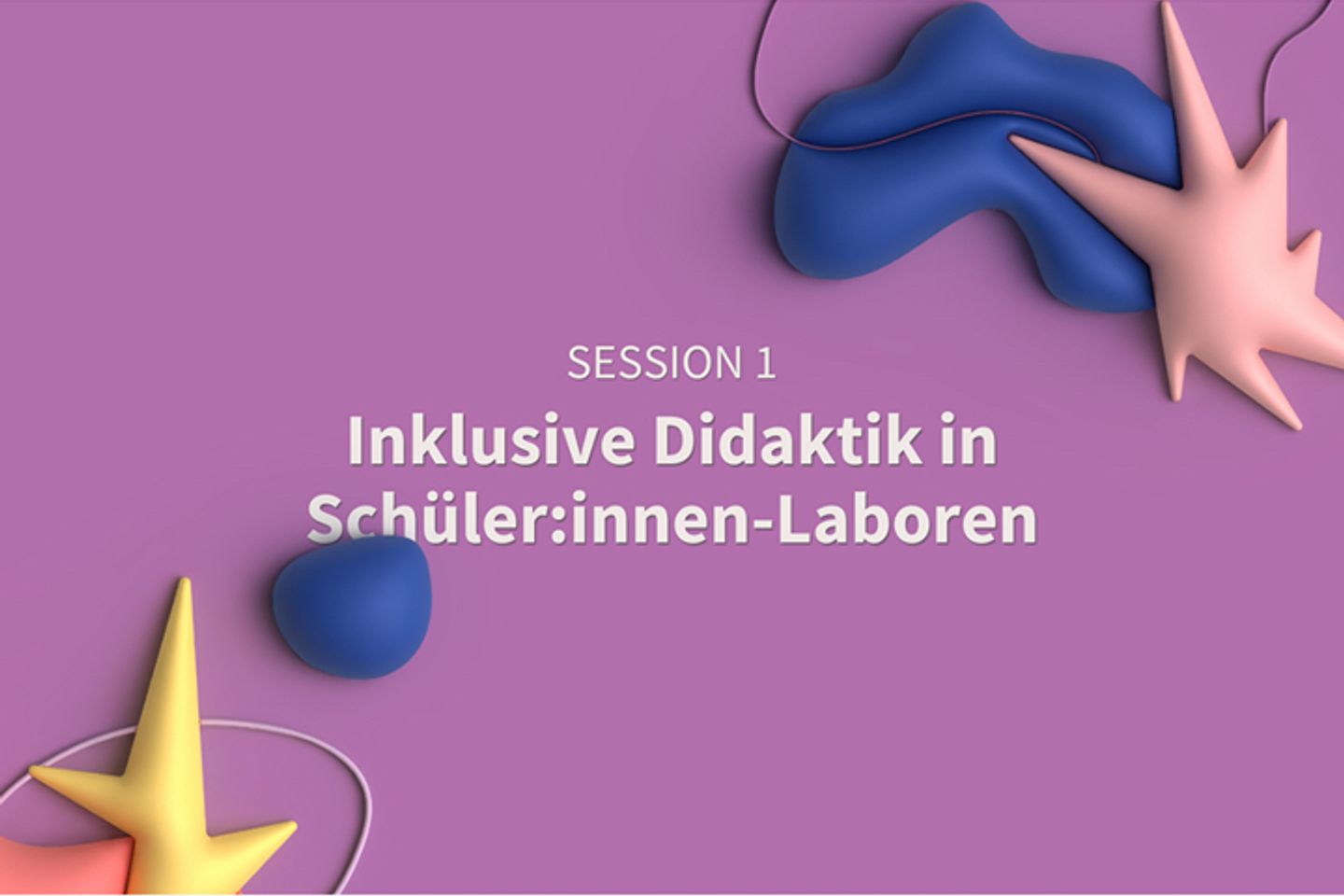 SESSION 1

Inklusive Didaktik in Schüler:innen-Laboren